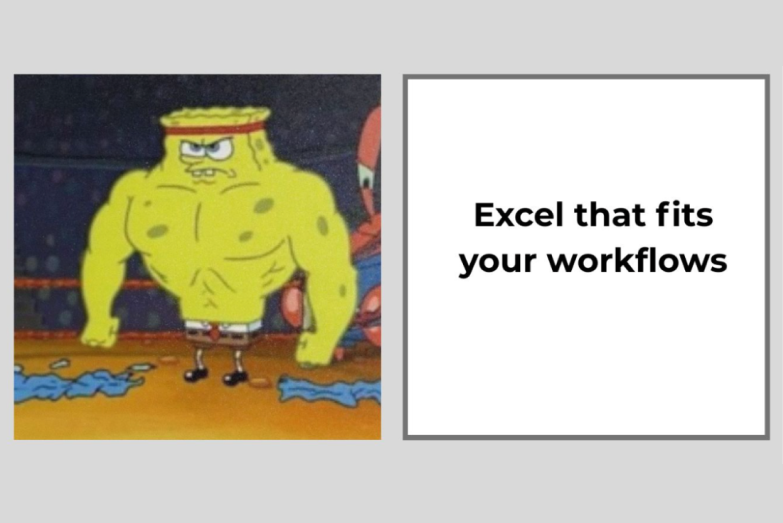 Excel that fits your workflows